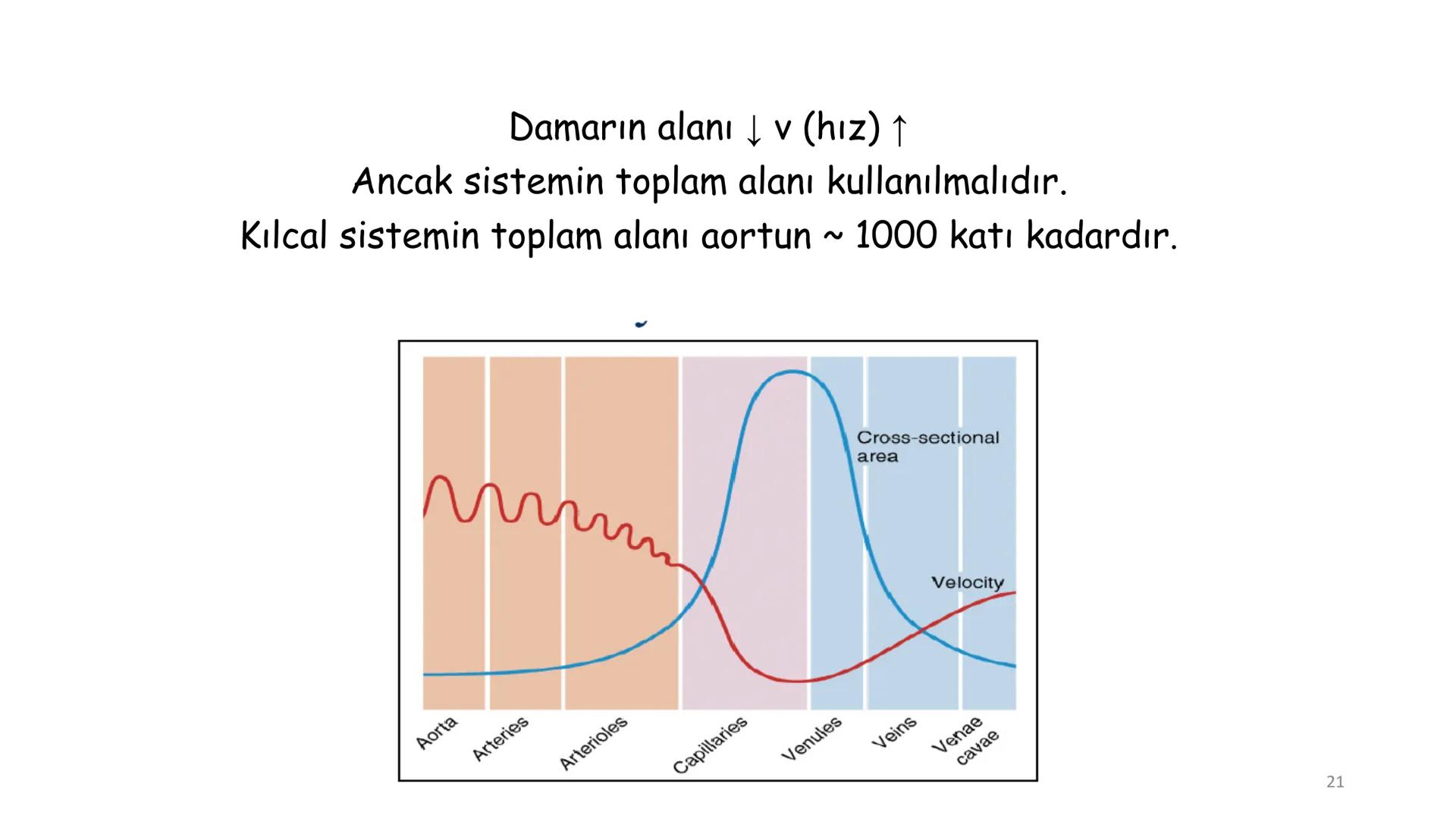 Damarın alanı ↓ v (hız) ↑
Ancak sistemin toplam alanı kullanılmalıdır.
Kılcal sistemin toplam alanı aortun ~ 1000 katı kadardır.

Cross-sectional area

Velocity

Aorta

Arteries

Arterioles

Capillaries

Venules

Veins

Venae cavae

21